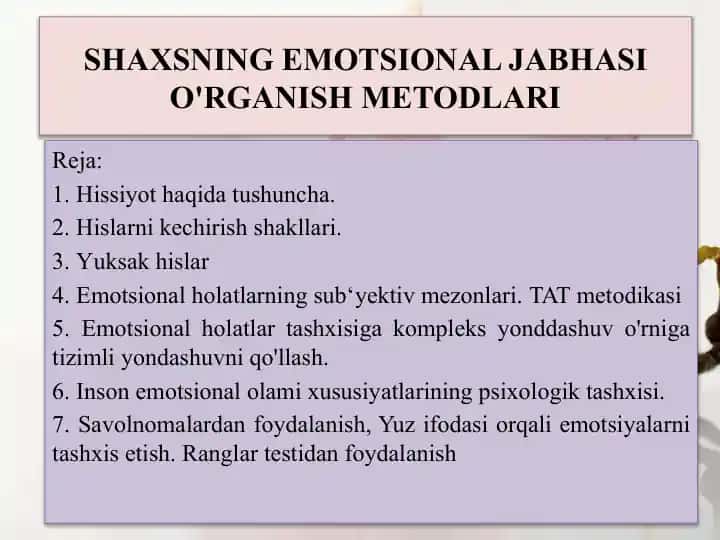 SHAXSNING EMOTSIONAL JABHASI O'RGANISH METODLARI

Reja:
1. Hissiyot haqida tushuncha.
2. Hislarni kechirish shakllari.
3. Yuksak hislar
4. Emotsional holatlarning sub‘yektiv mezonlari. TAT metodikasi
5. Emotsional holatlar tashxisiga kompleks yonddashuv o'rniga tizimli yondashuvni qo'llash.
6. Inson emotsional olami xususiyatlarining psixologik tashxisi.
7. Savolnomalardan foydalanish, Yuz ifodasi orqali emotsiyalarni tashxis etish. Ranglar testidan foydalanish